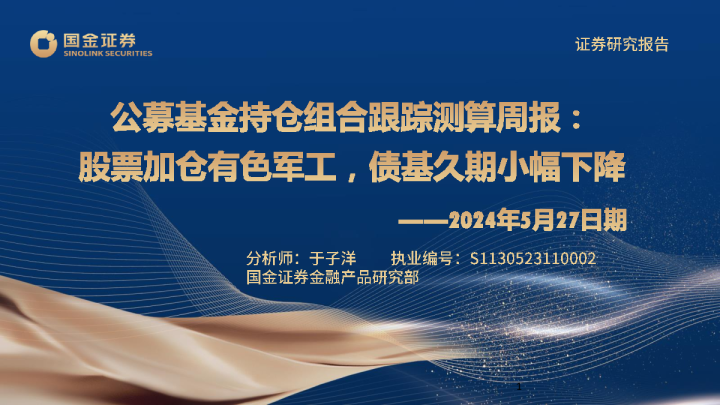 国金证券
SINOLINK SECURITIES

证券研究报告

公募基金持仓组合跟踪测算周报：
股票加仓有色军工，债基久期小幅下降

——2024年5月27日期

分析师：于子洋　　执业编号：S1130523110002
国金证券金融产品研究部

1